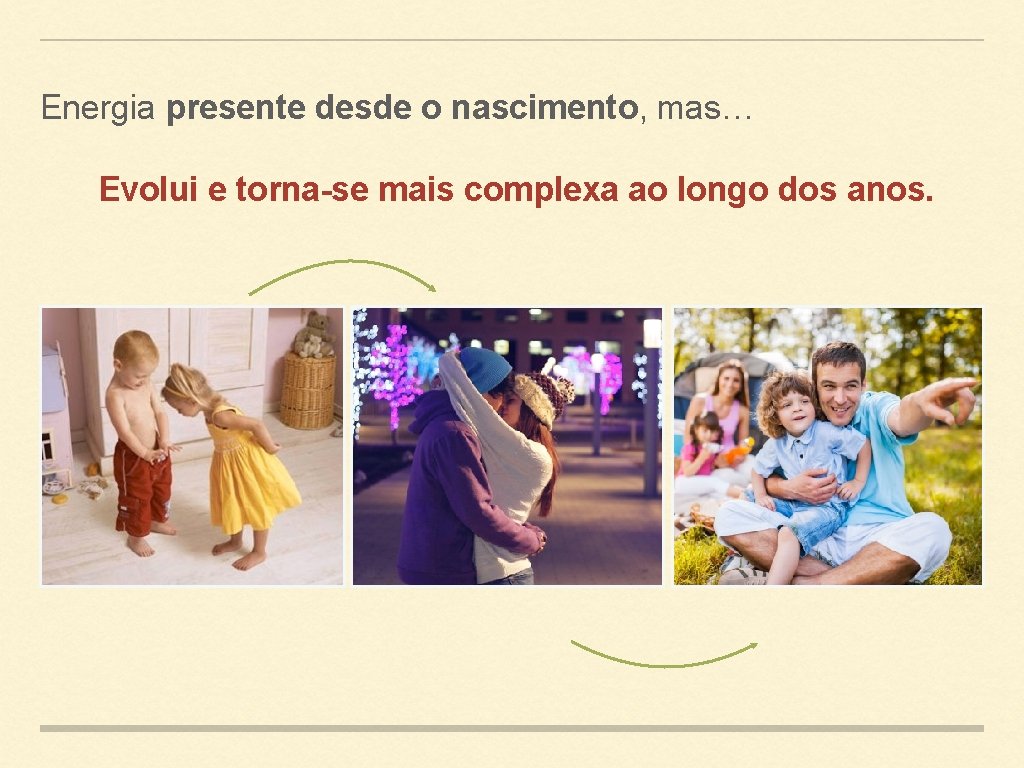 Energia presente desde o nascimento, mas…

Evolui e torna-se mais complexa ao longo dos anos.